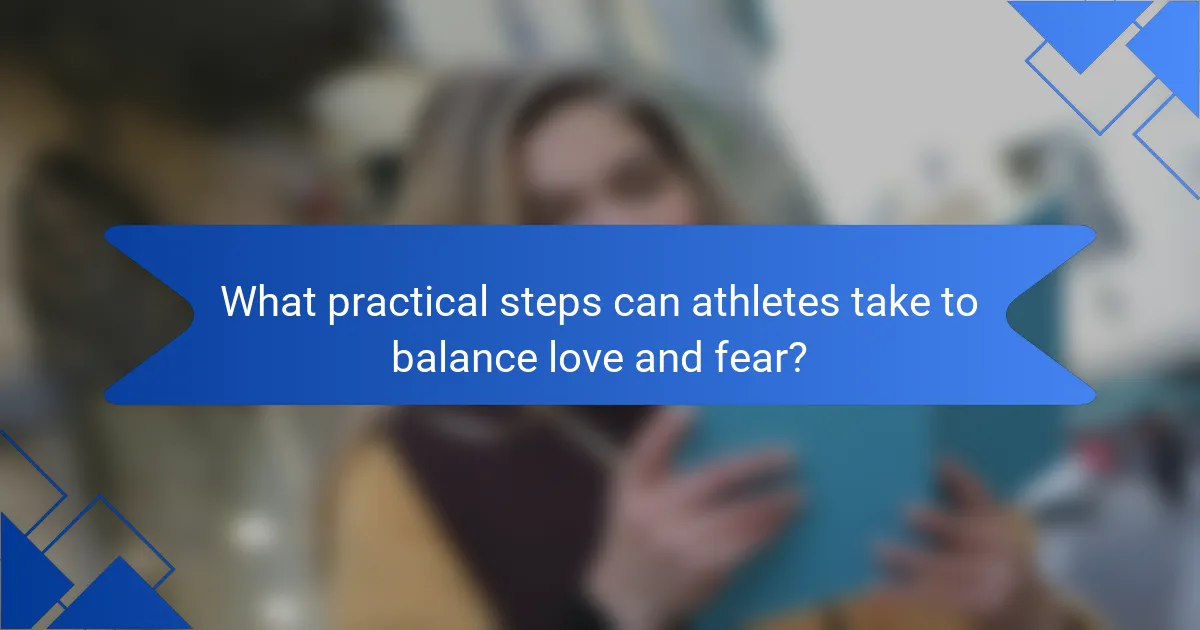 What practical steps can athletes take to balance love and fear?